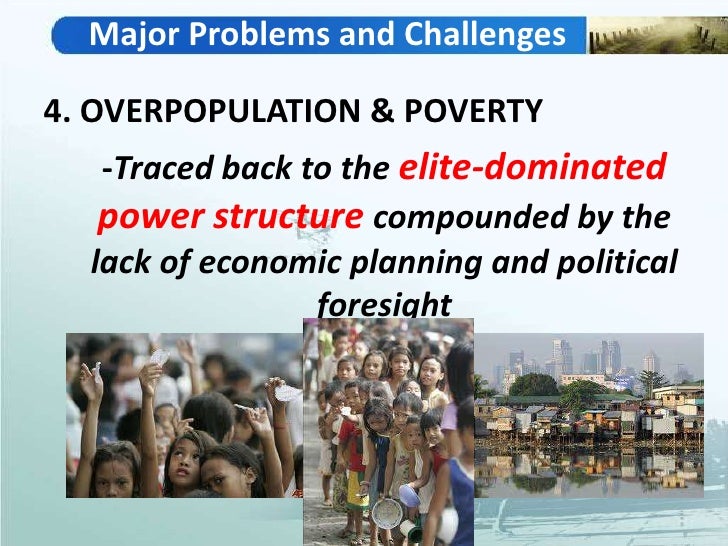 Major Problems and Challenges

4. OVERPOPULATION & POVERTY

-Traced back to the elite-dominated power structure compounded by the lack of economic planning and political foresight